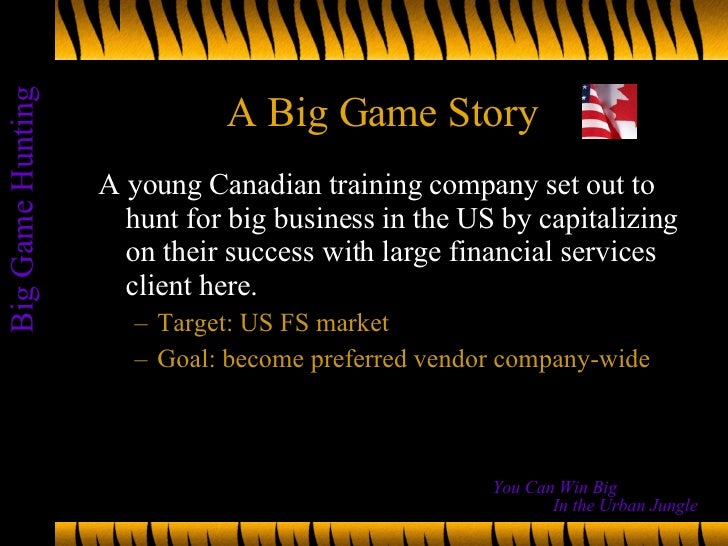 Big Game Hunting

A Big Game Story

A young Canadian training company set out to hunt for big business in the US by capitalizing on their success with large financial services client here.

– Target: US FS market
– Goal: become preferred vendor company-wide

You Can Win Big
In the Urban Jungle